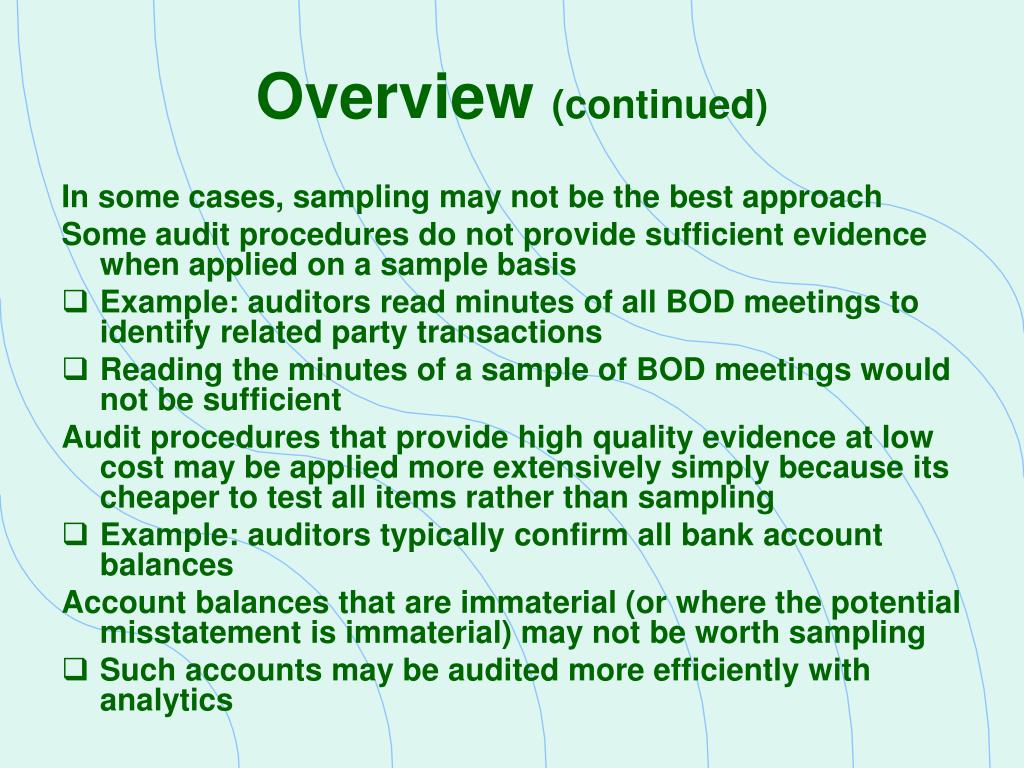 Overview (continued)

In some cases, sampling may not be the best approach

Some audit procedures do not provide sufficient evidence when applied on a sample basis

❑ Example: auditors read minutes of all BOD meetings to identify related party transactions

❑ Reading the minutes of a sample of BOD meetings would not be sufficient

Audit procedures that provide high quality evidence at low cost may be applied more extensively simply because its cheaper to test all items rather than sampling

❑ Example: auditors typically confirm all bank account balances

Account balances that are immaterial (or where the potential misstatement is immaterial) may not be worth sampling

❑ Such accounts may be audited more efficiently with analytics